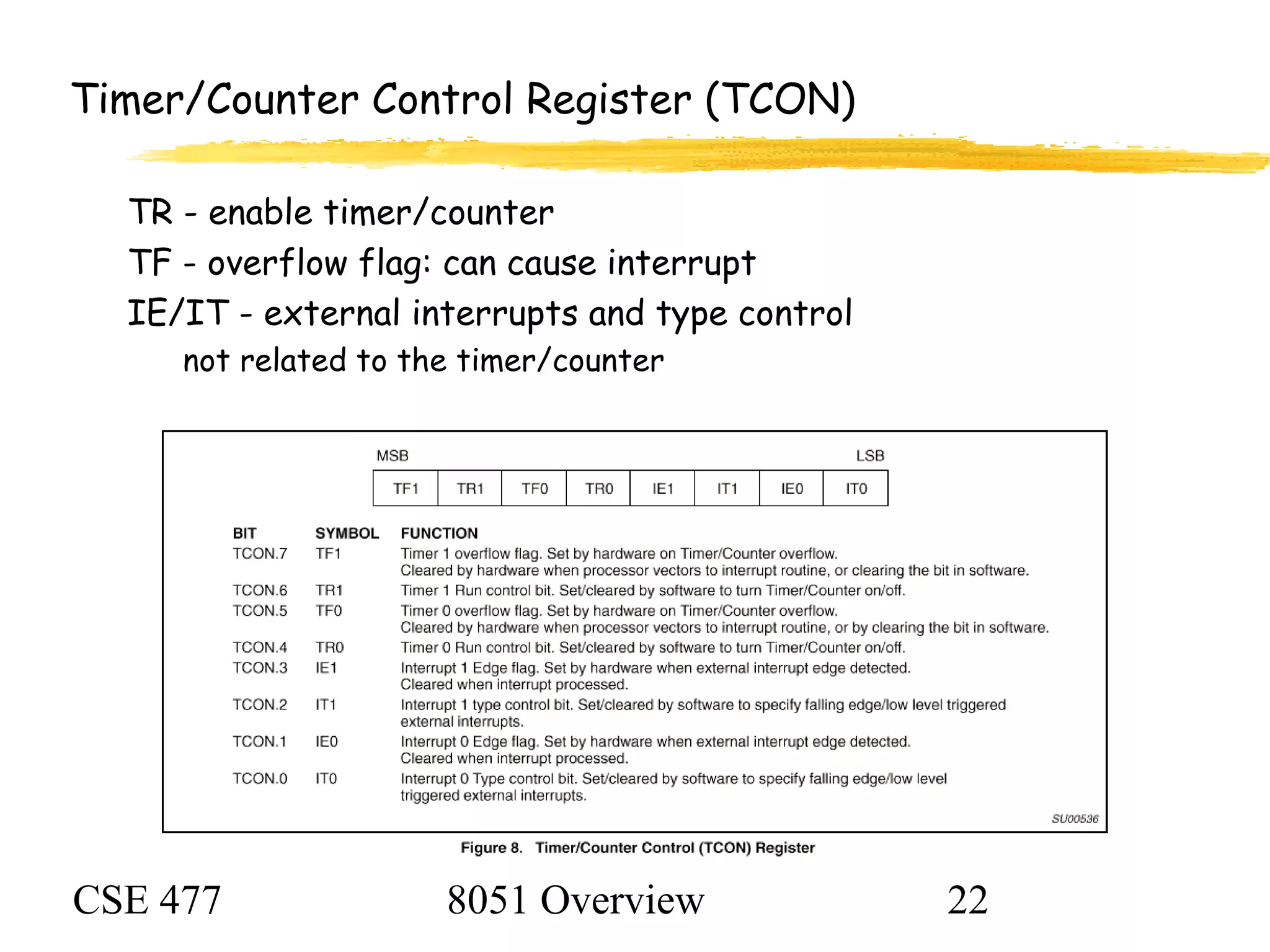 Timer/Counter Control Register (TCON)

TR - enable timer/counter

TF - overflow flag: can cause interrupt

IE/IT - external interrupts and type control

not related to the timer/counter

MSB LSB

| TF1 | TR1 | TF0 | TR0 | IE1 | IT1 | IE0 | IT0 |
|---|---|---|---|---|---|---|---|

| BIT | SYMBOL | FUNCTION |
|---|---|---|
| TCON.7 | TF1 | Timer 1 overflow flag. Set by hardware on Timer/Counter overflow. Cleared by hardware when processor vectors to interrupt routine, or clearing the bit in software. |
| TCON.6 | TR1 | Timer 1 Run control bit. Set/cleared by software to turn Timer/Counter on/off. |
| TCON.5 | TF0 | Timer 0 overflow flag. Set by hardware on Timer/Counter overflow. Cleared by hardware when processor vectors to interrupt routine, or by clearing the bit in software. |
| TCON.4 | TR0 | Timer 0 Run control bit. Set/cleared by software to turn Timer/Counter on/off. |
| TCON.3 | IE1 | Interrupt 1 Edge flag. Set by hardware when external interrupt edge detected. Cleared when interrupt processed. |
| TCON.2 | IT1 | Interrupt 1 type control bit. Set/cleared by software to specify falling edge/low level triggered external interrupts. |
| TCON.1 | IE0 | Interrupt 0 Edge flag. Set by hardware when external interrupt edge detected. Cleared when interrupt processed. |
| TCON.0 | IT0 | Interrupt 0 Type control bit. Set/cleared by software to specify falling edge/low level triggered external interrupts. |

SU00536

Figure 8. Timer/Counter Control (TCON) Register

CSE 477 8051 Overview 22